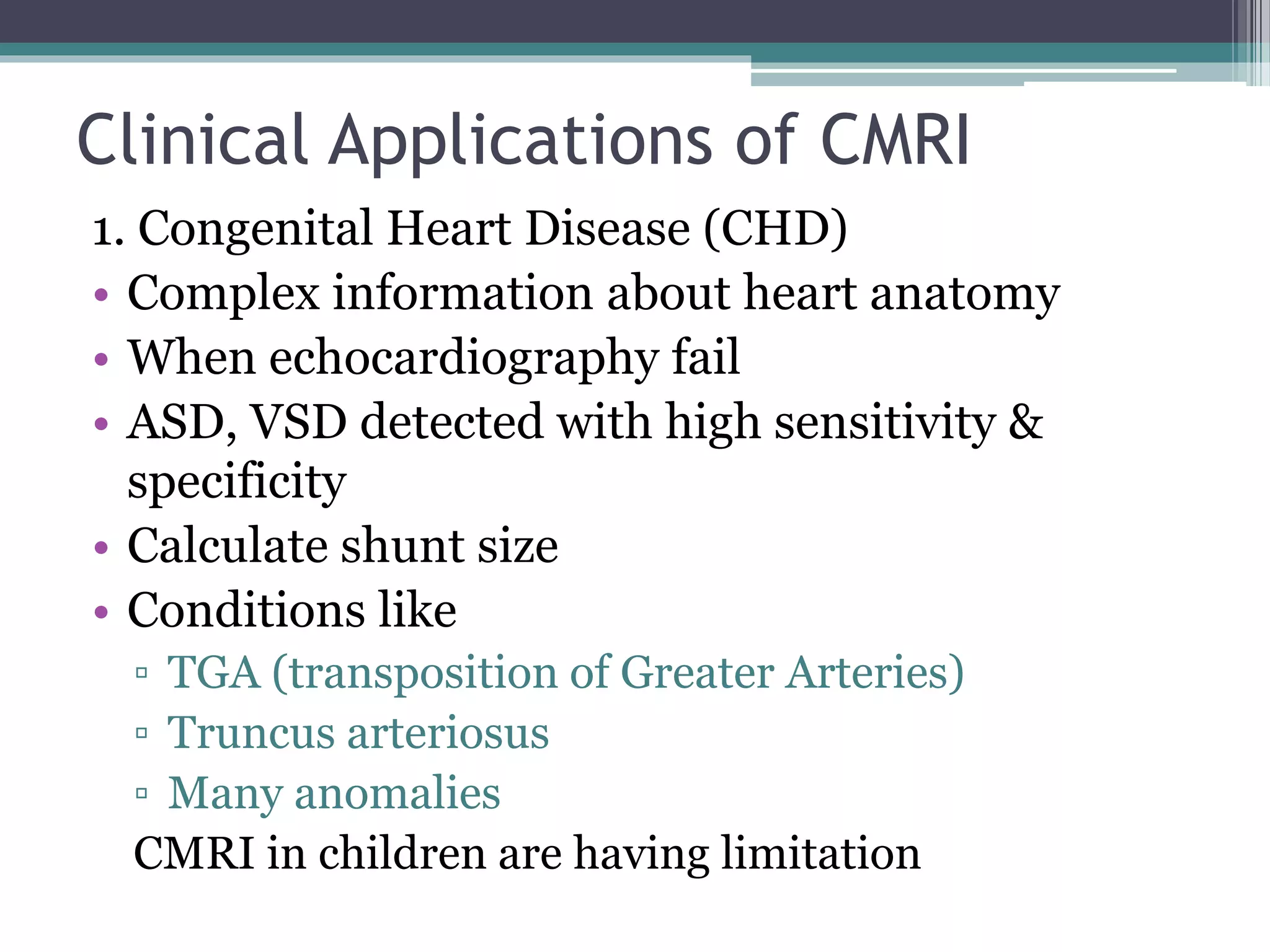 Clinical Applications of CMRI

1. Congenital Heart Disease (CHD)

• Complex information about heart anatomy
• When echocardiography fail
• ASD, VSD detected with high sensitivity & specificity
• Calculate shunt size
• Conditions like
▫ TGA (transposition of Greater Arteries)
▫ Truncus arteriosus
▫ Many anomalies

CMRI in children are having limitation